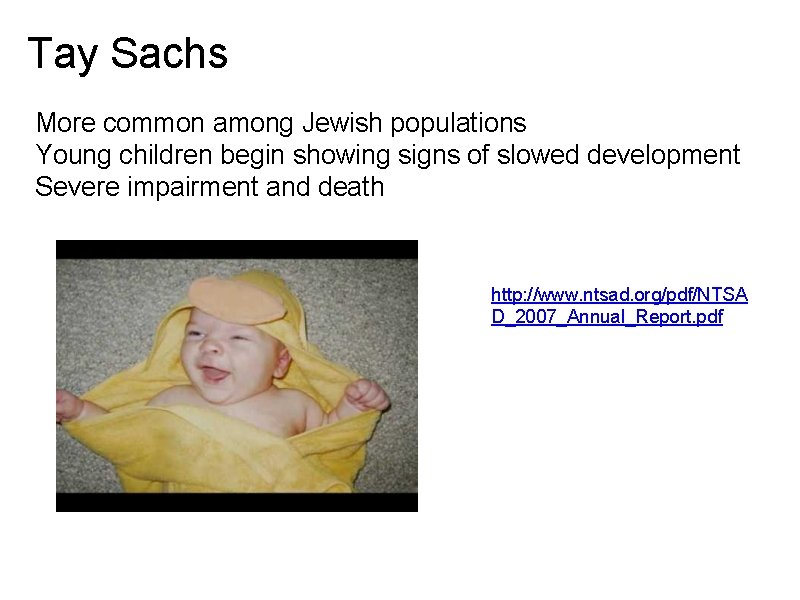 Tay Sachs

More common among Jewish populations
Young children begin showing signs of slowed development
Severe impairment and death

http://www.ntsad.org/pdf/NTSAD_2007_Annual_Report.pdf